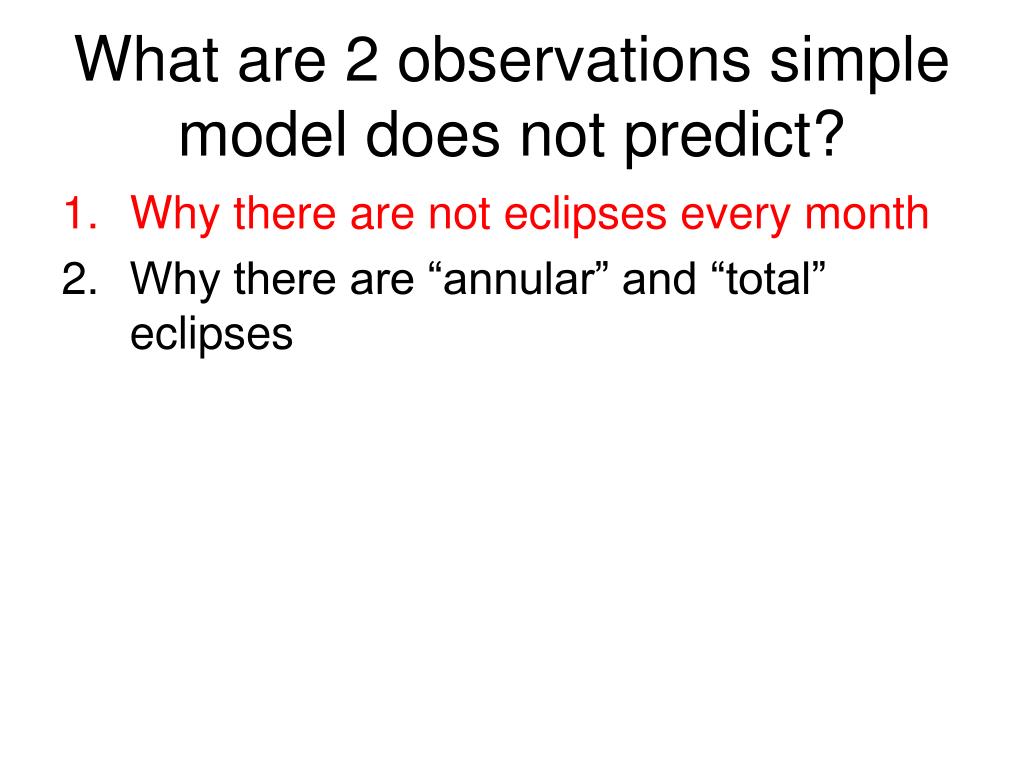 What are 2 observations simple model does not predict?

1. Why there are not eclipses every month
2. Why there are “annular” and “total” eclipses